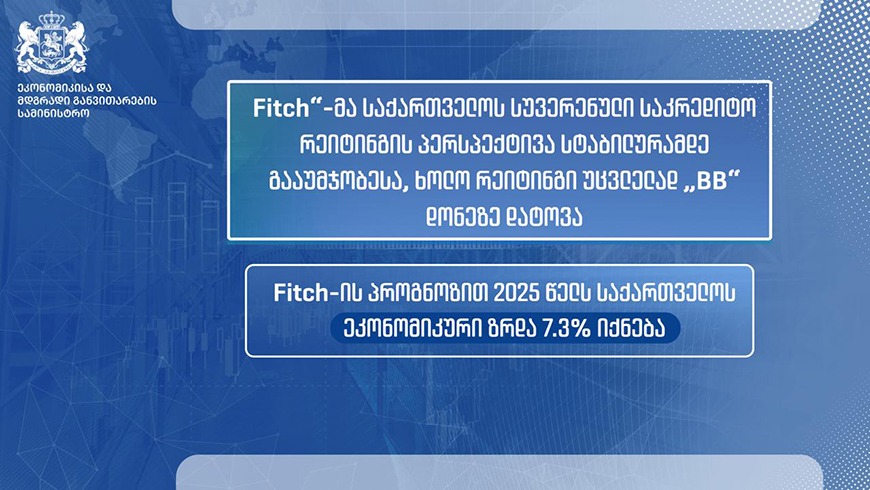 ეკონომიკისა და მდგრადი განვითარების სამინისტრო

Fitch“-მა საქართველოს სუვერენული საკრედიტო რეიტინგის პერსპექტივა სტაბილურამდე გააუმჯობესა, ხოლო რეიტინგი უცვლელად „BB“ დონეზე დატოვა

Fitch-ის პროგნოზით 2025 წელს საქართველოს ეკონომიკური ზრდა 7.3% იქნება